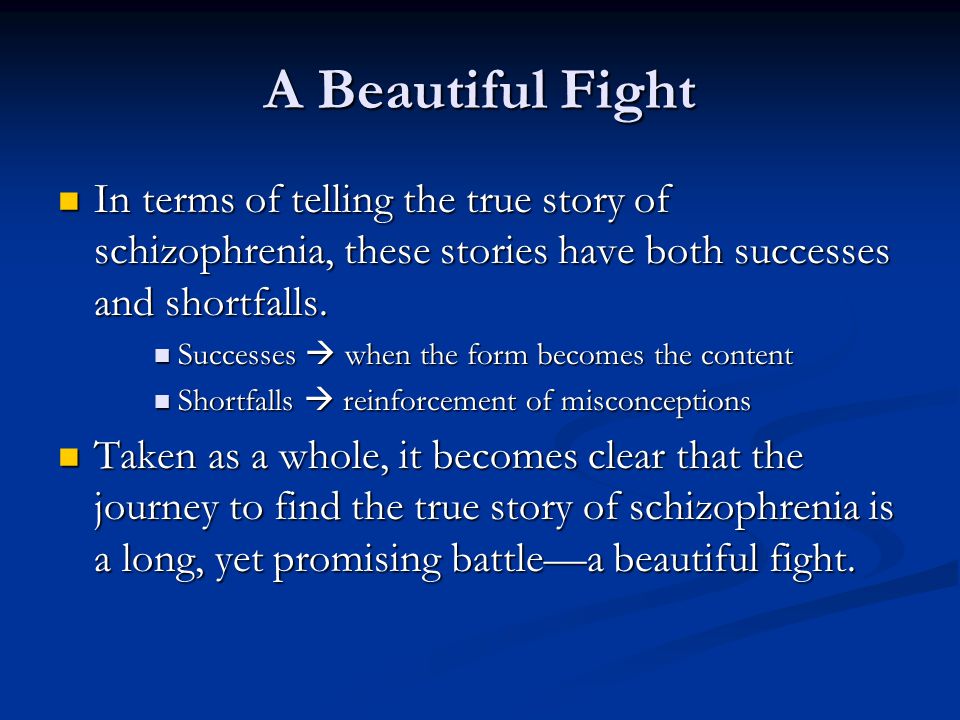 A Beautiful Fight

In terms of telling the true story of schizophrenia, these stories have both successes and shortfalls.

Successes → when the form becomes the content

Shortfalls → reinforcement of misconceptions

Taken as a whole, it becomes clear that the journey to find the true story of schizophrenia is a long, yet promising battle—a beautiful fight.